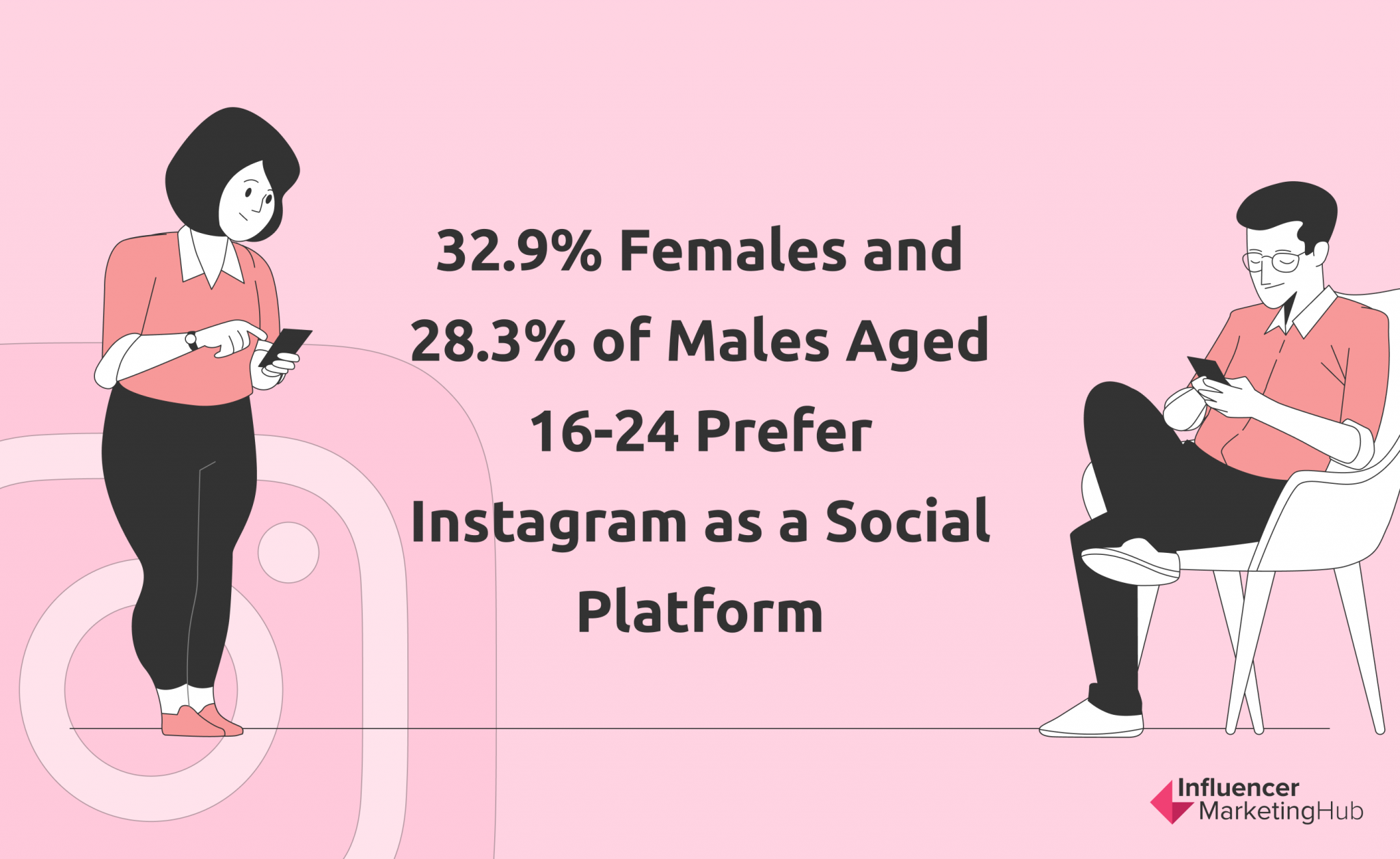 32.9% Females and 28.3% of Males Aged 16-24 Prefer Instagram as a Social Platform

Influencer MarketingHub